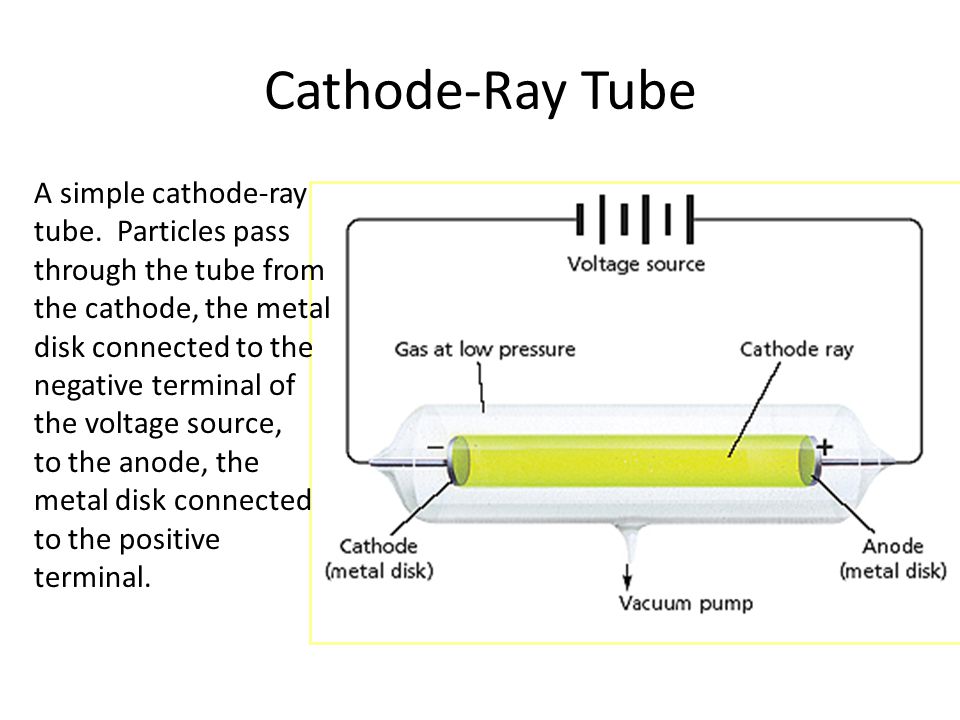 Cathode-Ray Tube

A simple cathode-ray tube. Particles pass through the tube from the cathode, the metal disk connected to the negative terminal of the voltage source, to the anode, the metal disk connected to the positive terminal.

Voltage source

Gas at low pressure

Cathode ray

−

+

Cathode
(metal disk)

Anode
(metal disk)

Vacuum pump